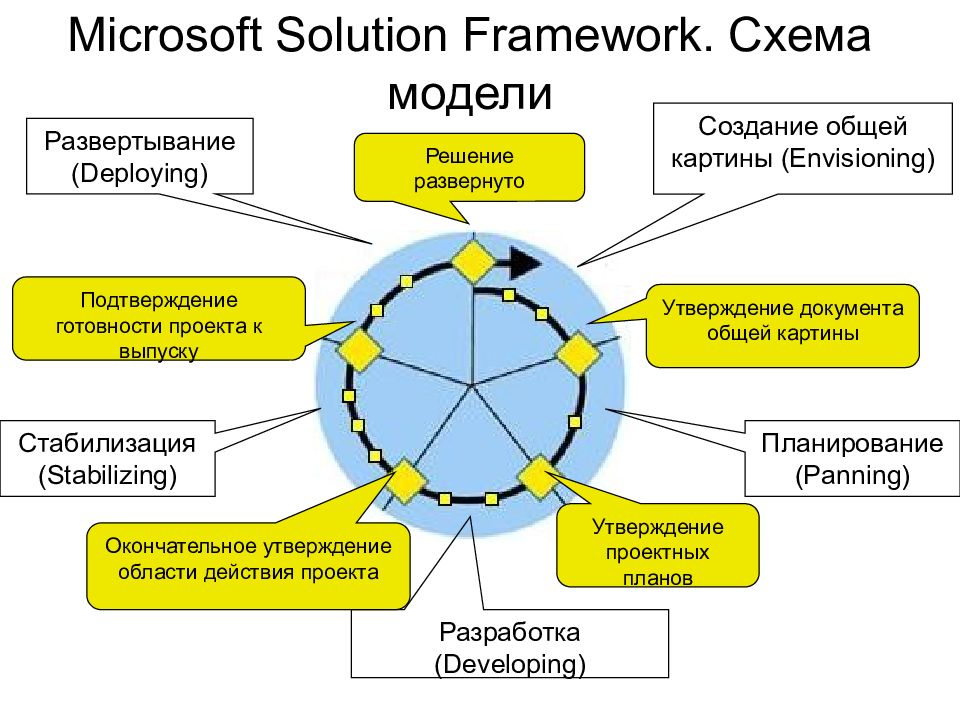 Microsoft Solution Framework. Схема модели

Развертывание (Deploying)

Решение развернуто

Создание общей картины (Envisioning)

Подтверждение готовности проекта к выпуску

Утверждение документа общей картины

Стабилизация (Stabilizing)

Планирование (Panning)

Окончательное утверждение области действия проекта

Утверждение проектных планов

Разработка (Developing)